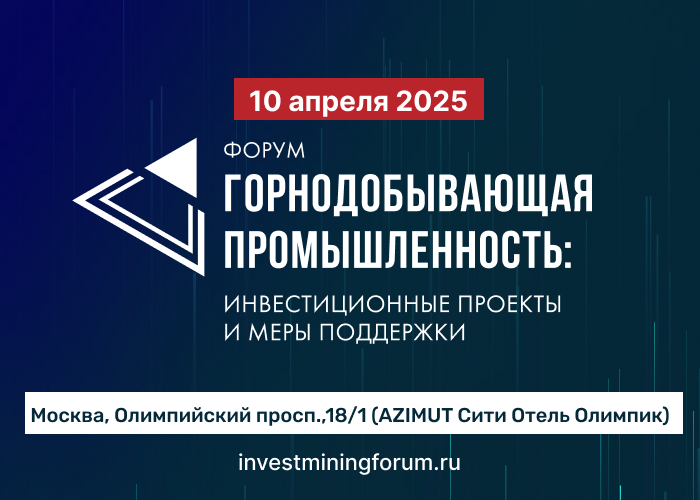 10 апреля 2025

ФОРУМ

ГОРНОДОБЫВАЮЩАЯ ПРОМЫШЛЕННОСТЬ:

ИНВЕСТИЦИОННЫЕ ПРОЕКТЫ И МЕРЫ ПОДДЕРЖКИ

Москва, Олимпийский просп.,18/1 (AZIMUT Сити Отель Олимпик)

investminingforum.ru